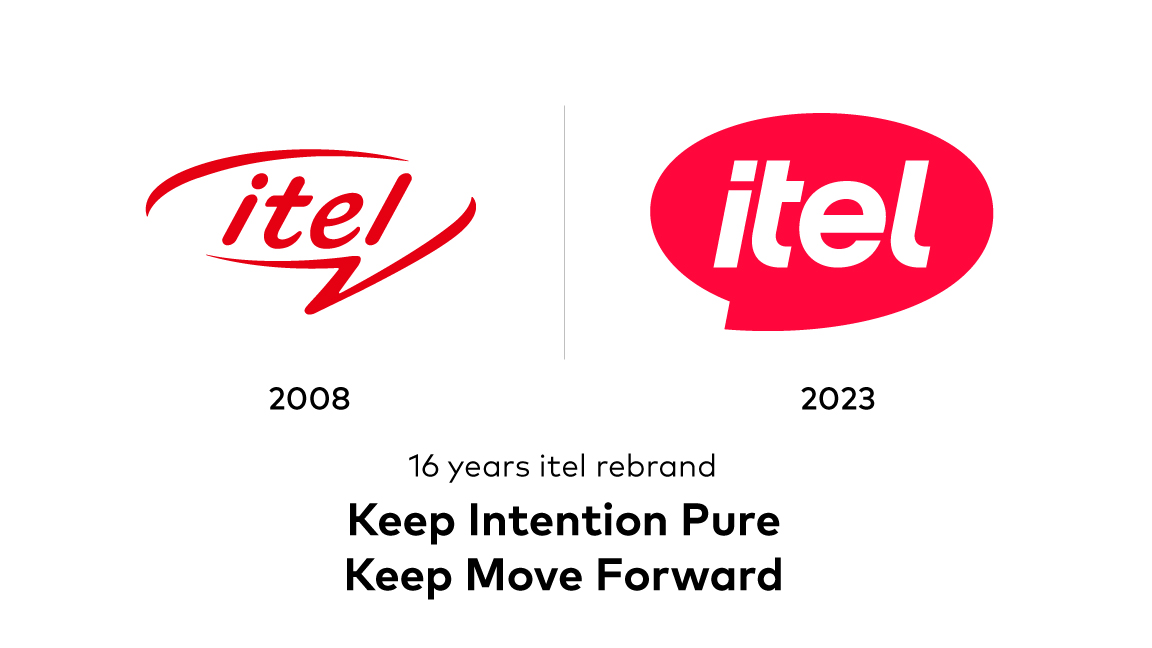 itel

itel

2008

2023

16 years itel rebrand

Keep Intention Pure
Keep Move Forward